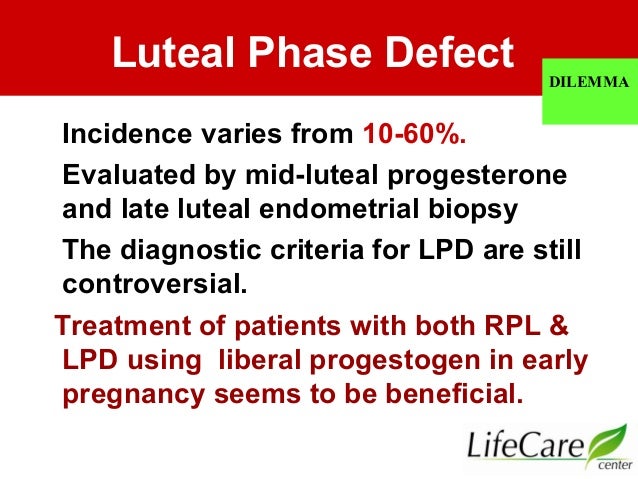 Luteal Phase Defect

DILEMMA

Incidence varies from 10-60%.

Evaluated by mid-luteal progesterone and late luteal endometrial biopsy

The diagnostic criteria for LPD are still controversial.

Treatment of patients with both RPL & LPD using liberal progestogen in early pregnancy seems to be beneficial.

LifeCare center